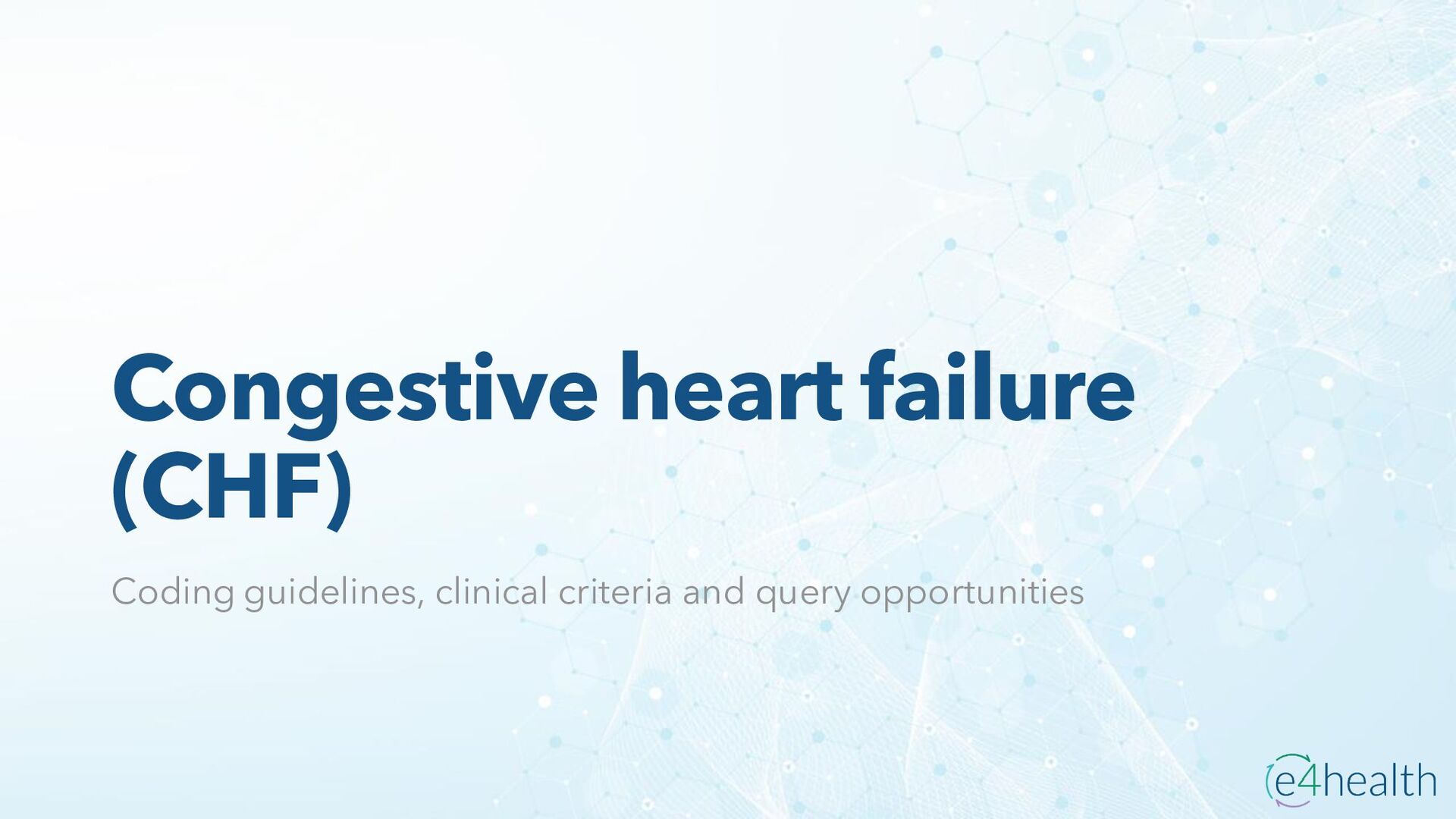 Congestive heart failure (CHF)

Coding guidelines, clinical criteria and query opportunities

e4health